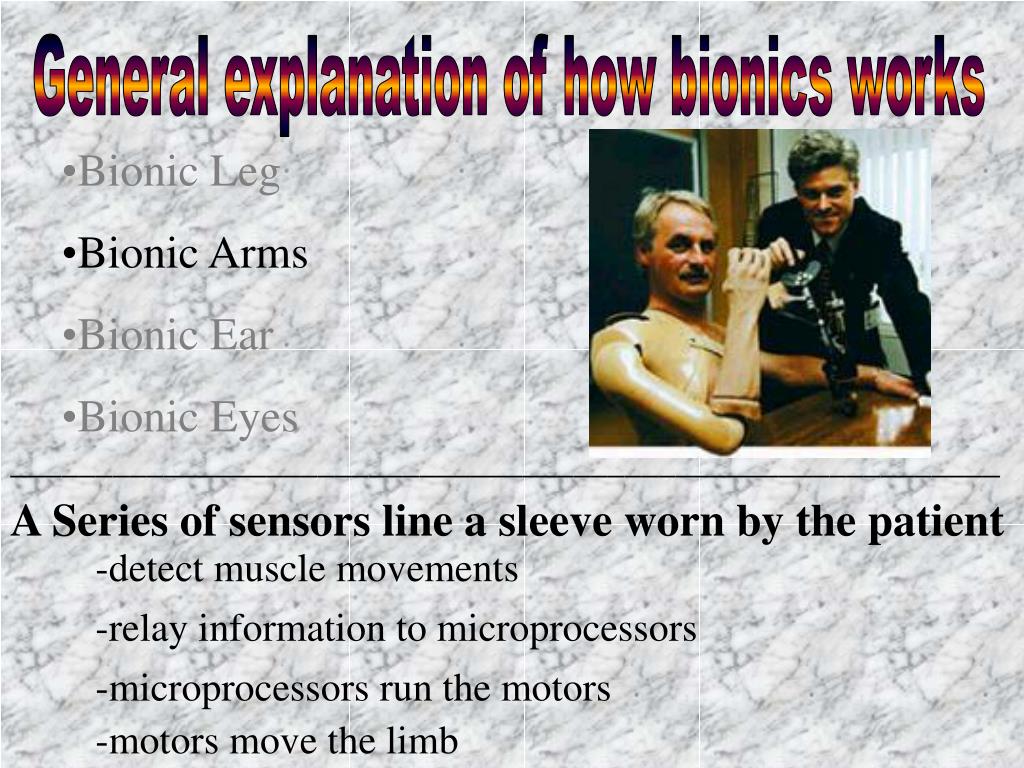 General explanation of how bionics works

•Bionic Leg

•Bionic Arms

•Bionic Ear

•Bionic Eyes

A Series of sensors line a sleeve worn by the patient

-detect muscle movements

-relay information to microprocessors

-microprocessors run the motors

-motors move the limb